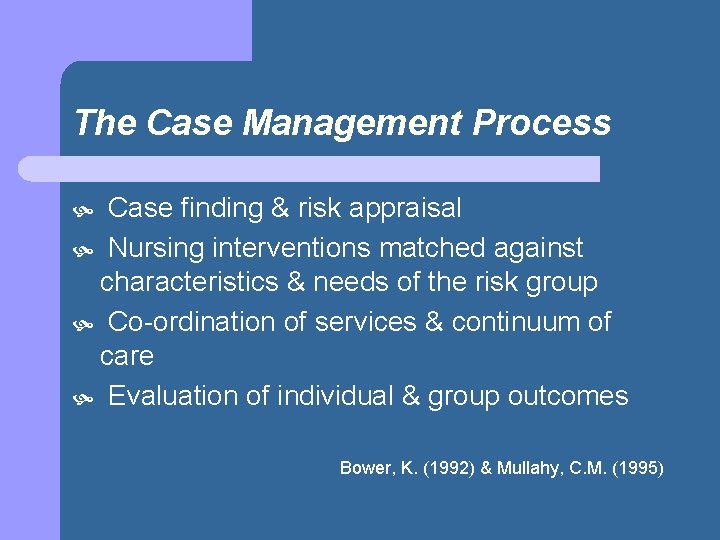 The Case Management Process

- Case finding & risk appraisal
- Nursing interventions matched against characteristics & needs of the risk group
- Co-ordination of services & continuum of care
- Evaluation of individual & group outcomes

Bower, K. (1992) & Mullahy, C.M. (1995)